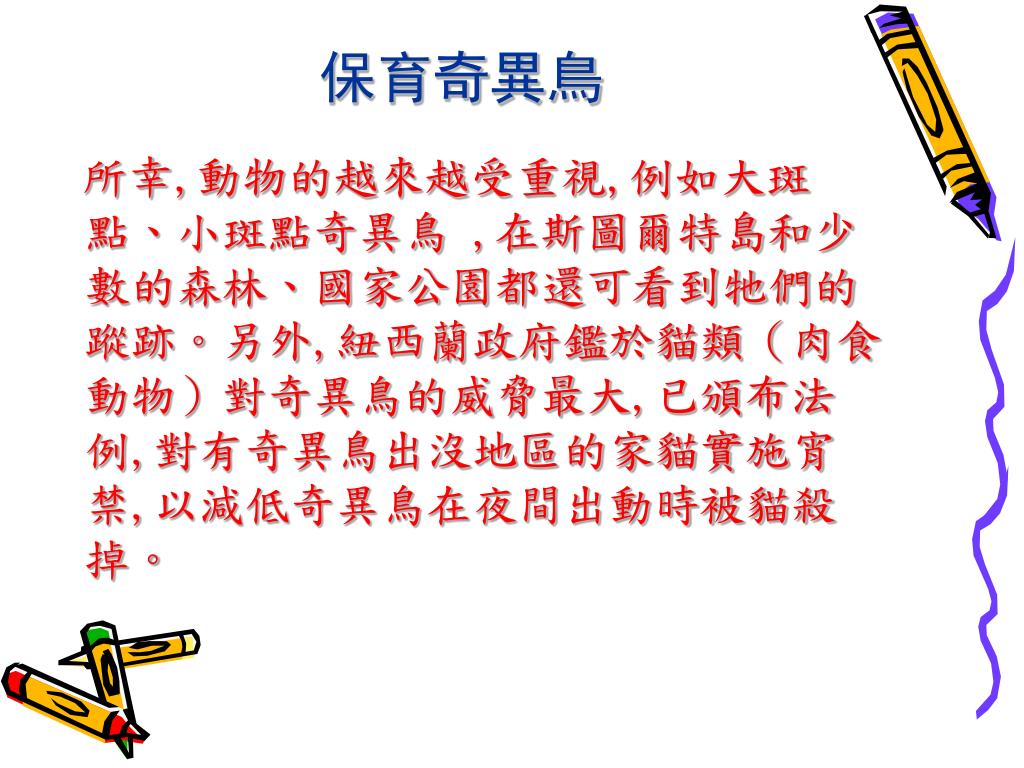 保育奇異鳥

所幸, 動物的越來越受重視, 例如大斑點、小斑點奇異鳥 , 在斯圖爾特島和少數的森林、國家公園都還可看到牠們的蹤跡。另外, 紐西蘭政府鑑於貓類（肉食動物）對奇異鳥的威脅最大, 已頒布法例, 對有奇異鳥出沒地區的家貓實施宵禁, 以減低奇異鳥在夜間出動時被貓殺掉。